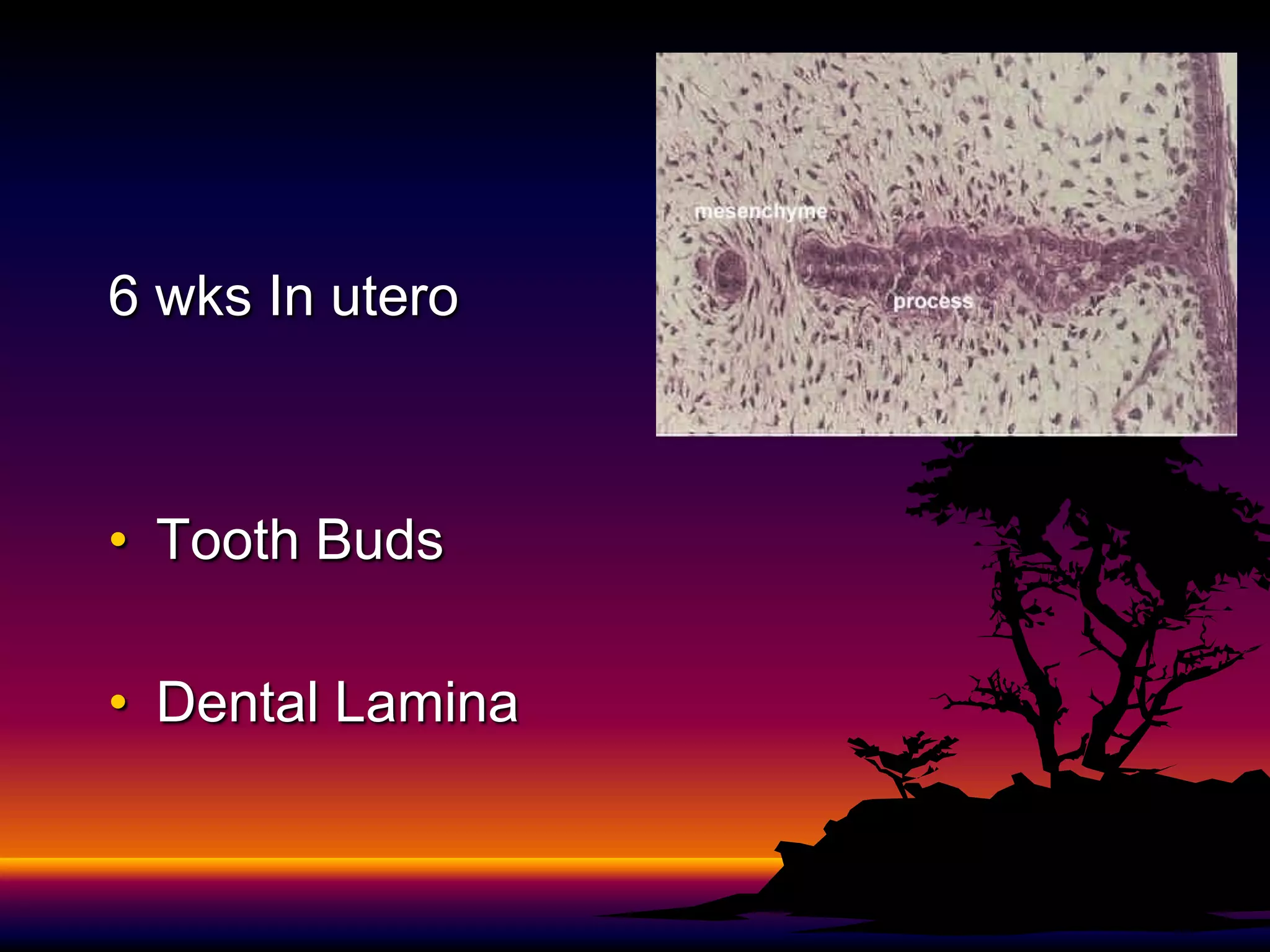 6 wks In utero

mesenchyme

process

• Tooth Buds

• Dental Lamina